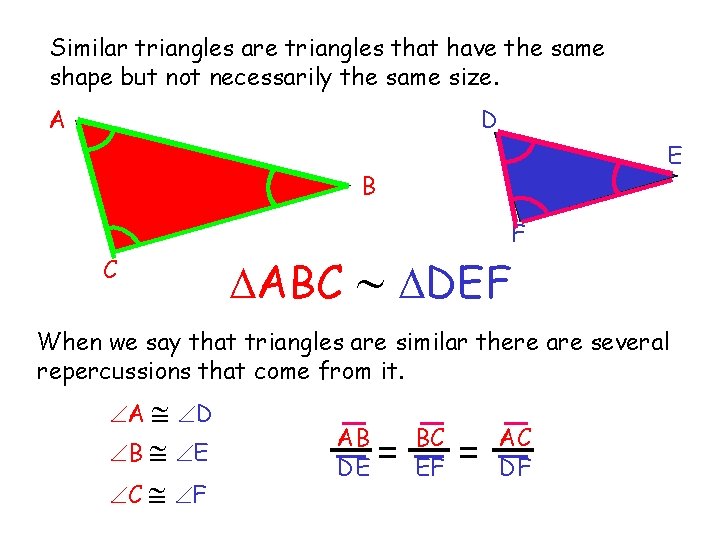 Similar triangles are triangles that have the same shape but not necessarily the same size.

A

B

C

D

E

F

$\Delta ABC \sim \Delta DEF$

When we say that triangles are similar there are several repercussions that come from it.

$\angle A \cong \angle D$

$\angle B \cong \angle E$

$\angle C \cong \angle F$

$\frac{\overline{AB}}{\overline{DE}} = \frac{\overline{BC}}{\overline{EF}} = \frac{\overline{AC}}{\overline{DF}}$